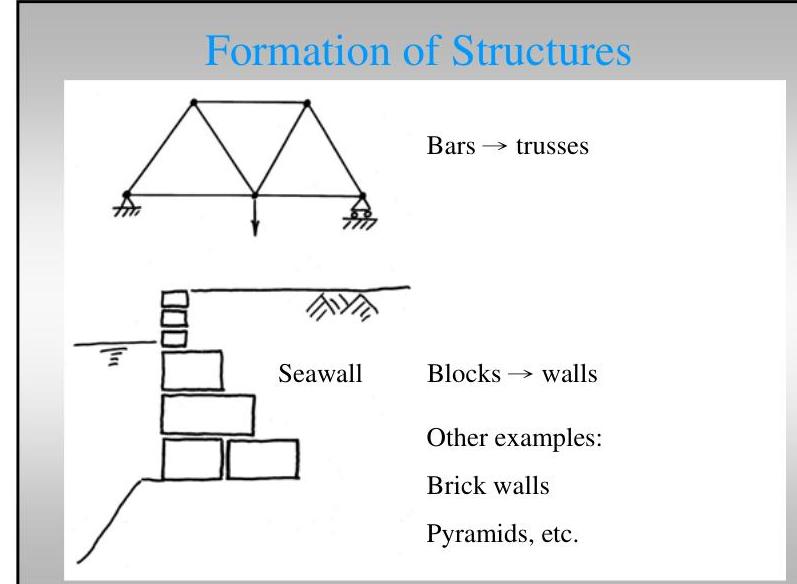 Formation of Structures

Bars → trusses

Seawall

Blocks → walls

Other examples:

Brick walls

Pyramids, etc.